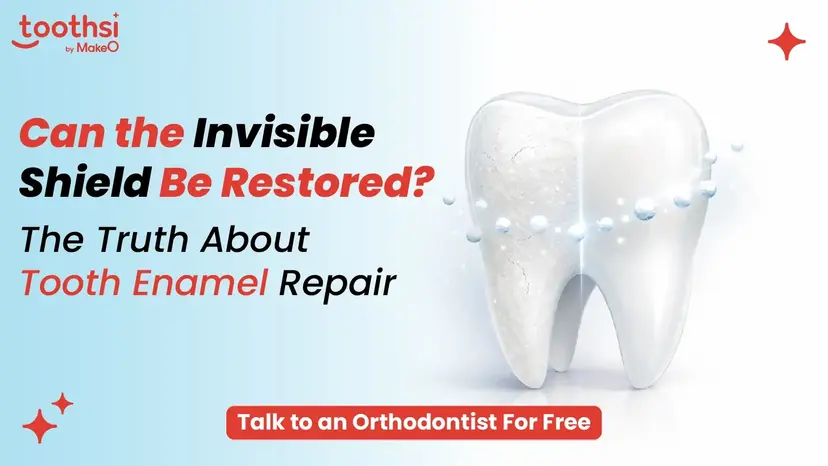 toothsi
by MakeO

Can the Invisible Shield Be Restored?
The Truth About Tooth Enamel Repair

Talk to an Orthodontist For Free